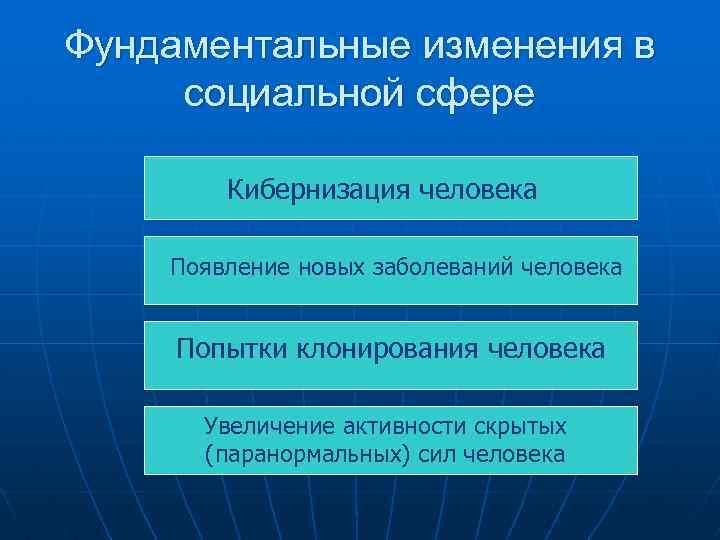 Фундаментальные изменения в социальной сфере

Кибернизация человека

Появление новых заболеваний человека

Попытки клонирования человека

Увеличение активности скрытых (паранормальных) сил человека